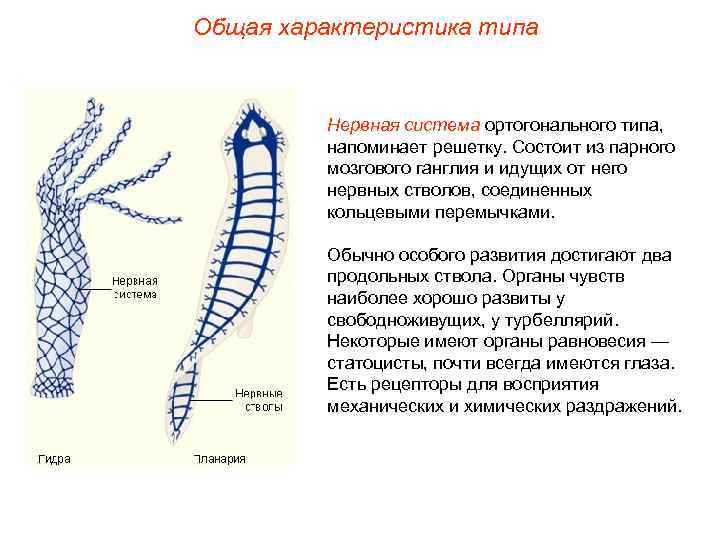 Общая характеристика типа

Нервная система
Нервные стволы
Гидра
Планария

Нервная система ортогонального типа, напоминает решетку. Состоит из парного мозгового ганглия и идущих от него нервных стволов, соединенных кольцевыми перемычками.

Обычно особого развития достигают два продольных ствола. Органы чувств наиболее хорошо развиты у свободноживущих, у турбеллярий. Некоторые имеют органы равновесия — статоцисты, почти всегда имеются глаза. Есть рецепторы для восприятия механических и химических раздражений.